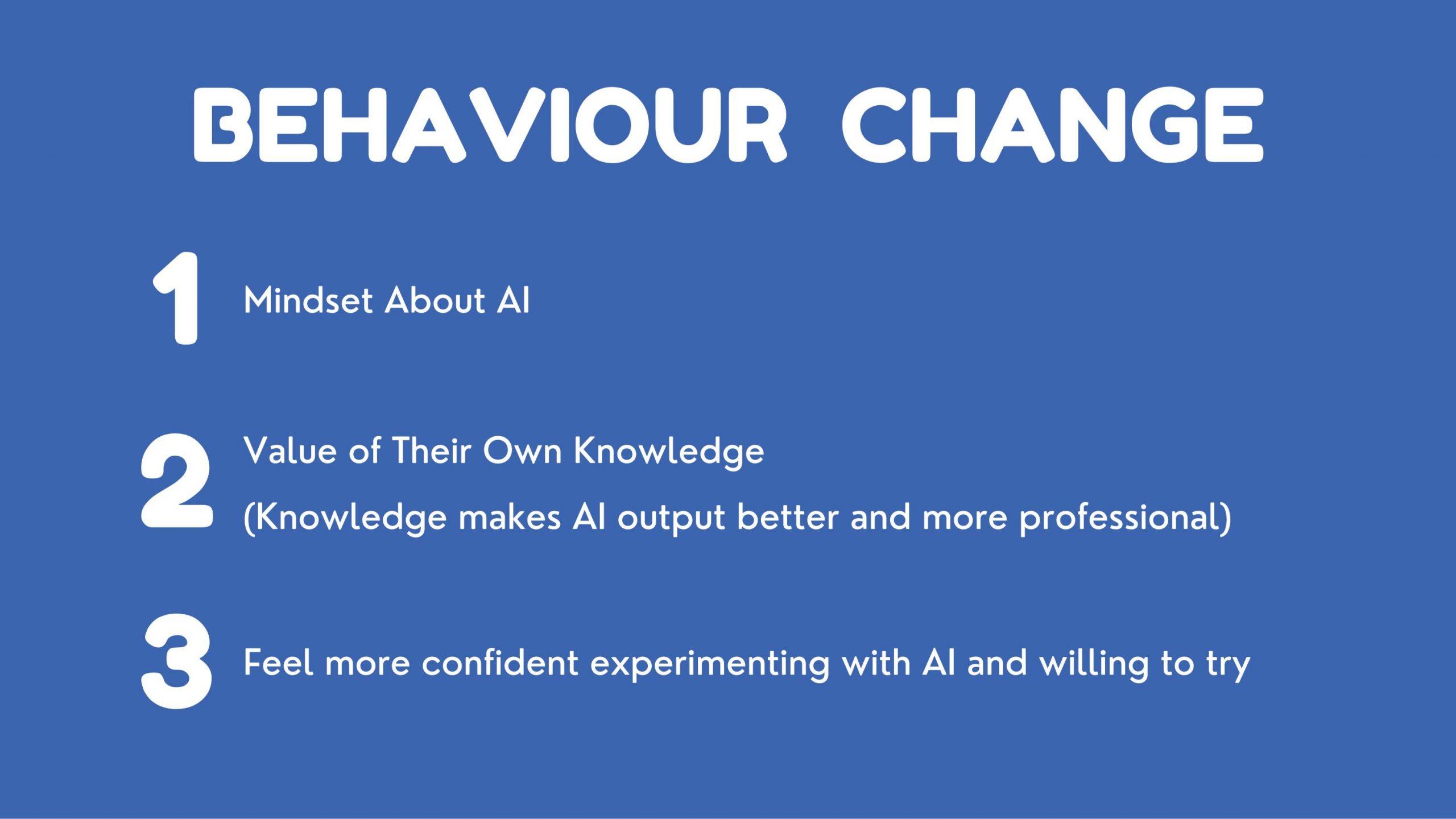 BEHAVIOUR CHANGE

1 Mindset About AI

2 Value of Their Own Knowledge
(Knowledge makes AI output better and more professional)

3 Feel more confident experimenting with AI and willing to try